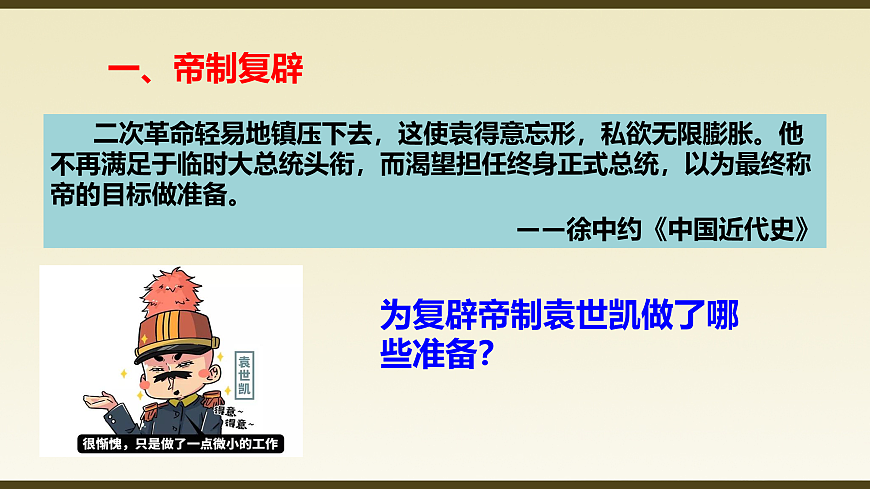 一、帝制复辟

二次革命轻易地镇压下去，这使袁得意忘形，私欲无限膨胀。他不再满足于临时大总统头衔，而渴望担任终身正式总统，以为最终称帝的目标做准备。

——徐中约《中国近代史》

袁世凯

得意~
得意~

很惭愧，只是做了一点微小的工作

为复辟帝制袁世凯做了哪些准备？